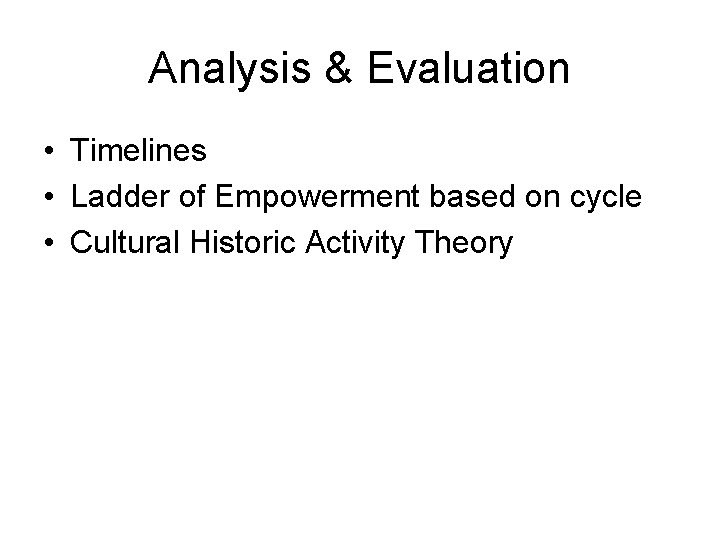 Analysis & Evaluation

• Timelines
• Ladder of Empowerment based on cycle
• Cultural Historic Activity Theory